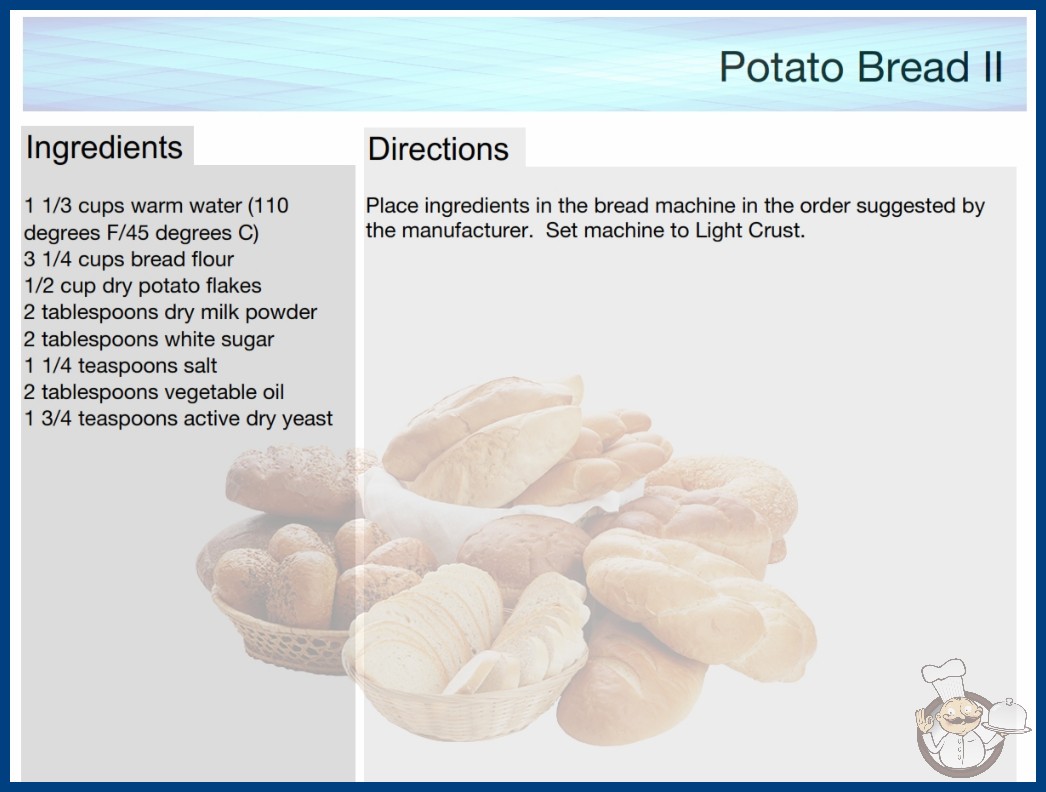 Potato Bread II

Ingredients

1 1/3 cups warm water (110 degrees F/45 degrees C)
3 1/4 cups bread flour
1/2 cup dry potato flakes
2 tablespoons dry milk powder
2 tablespoons white sugar
1 1/4 teaspoons salt
2 tablespoons vegetable oil
1 3/4 teaspoons active dry yeast

Directions

Place ingredients in the bread machine in the order suggested by the manufacturer. Set machine to Light Crust.